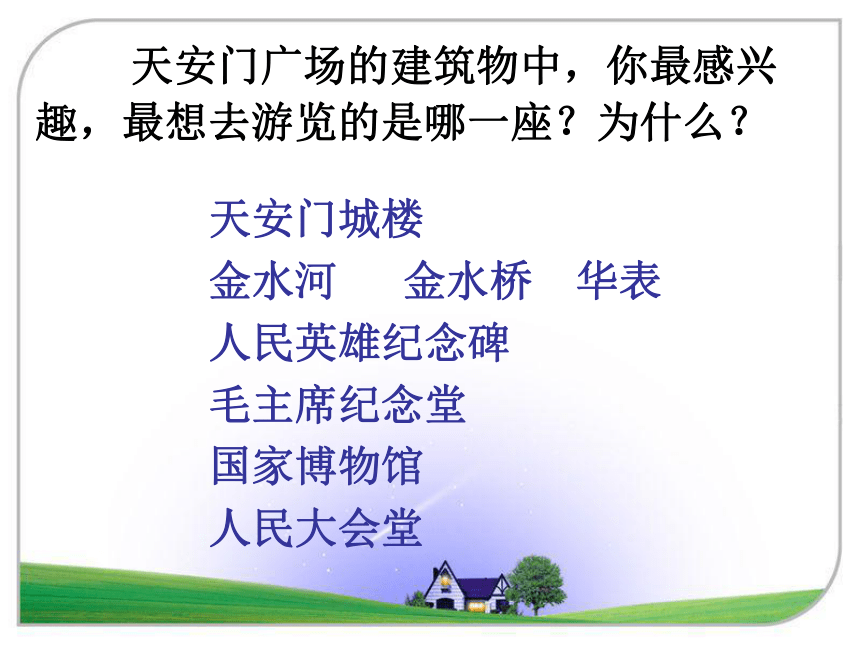 天安门广场的建筑物中，你最感兴趣，最想去游览的是哪一座？为什么？

天安门城楼
金水河　　金水桥　华表
人民英雄纪念碑
毛主席纪念堂
国家博物馆
人民大会堂